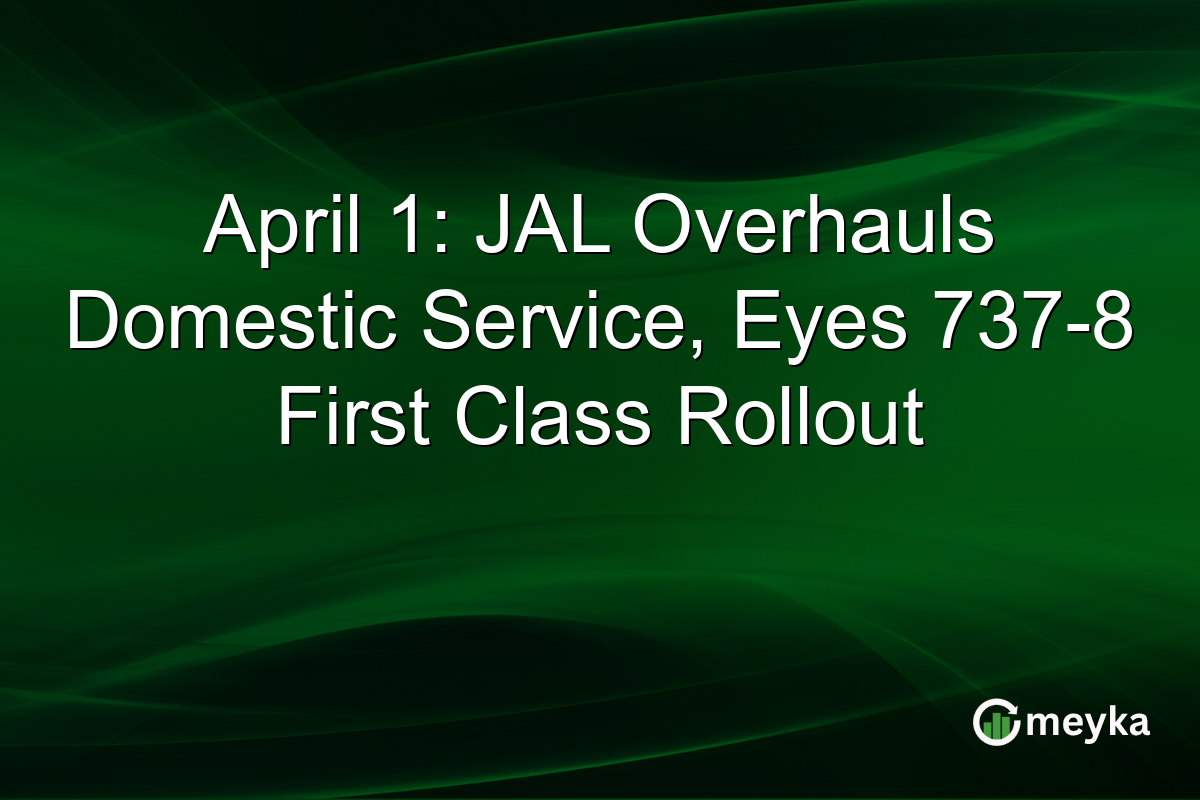 April 1: JAL Overhauls Domestic Service, Eyes 737-8 First Class Rollout

meyka